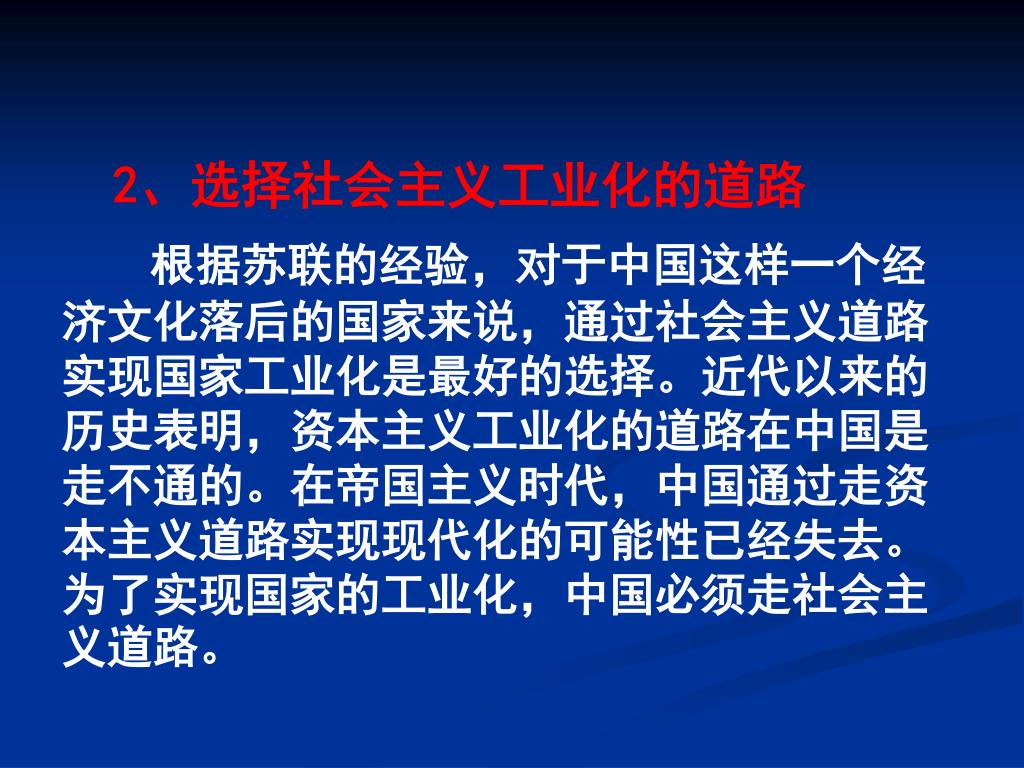 2、选择社会主义工业化的道路

根据苏联的经验，对于中国这样一个经济文化落后的国家来说，通过社会主义道路实现国家工业化是最好的选择。近代以来的历史表明，资本主义工业化的道路在中国是走不通的。在帝国主义时代，中国通过走资本主义道路实现现代化的可能性已经失去。为了实现国家的工业化，中国必须走社会主义道路。